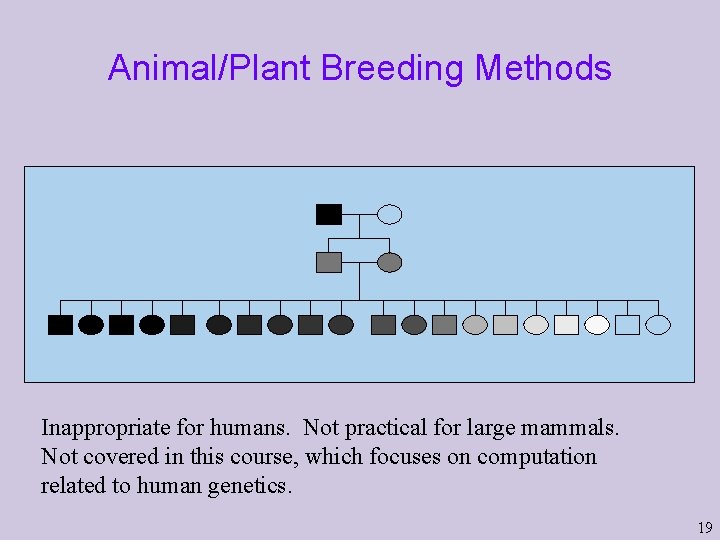 Animal/Plant Breeding Methods

Inappropriate for humans. Not practical for large mammals. Not covered in this course, which focuses on computation related to human genetics.

19